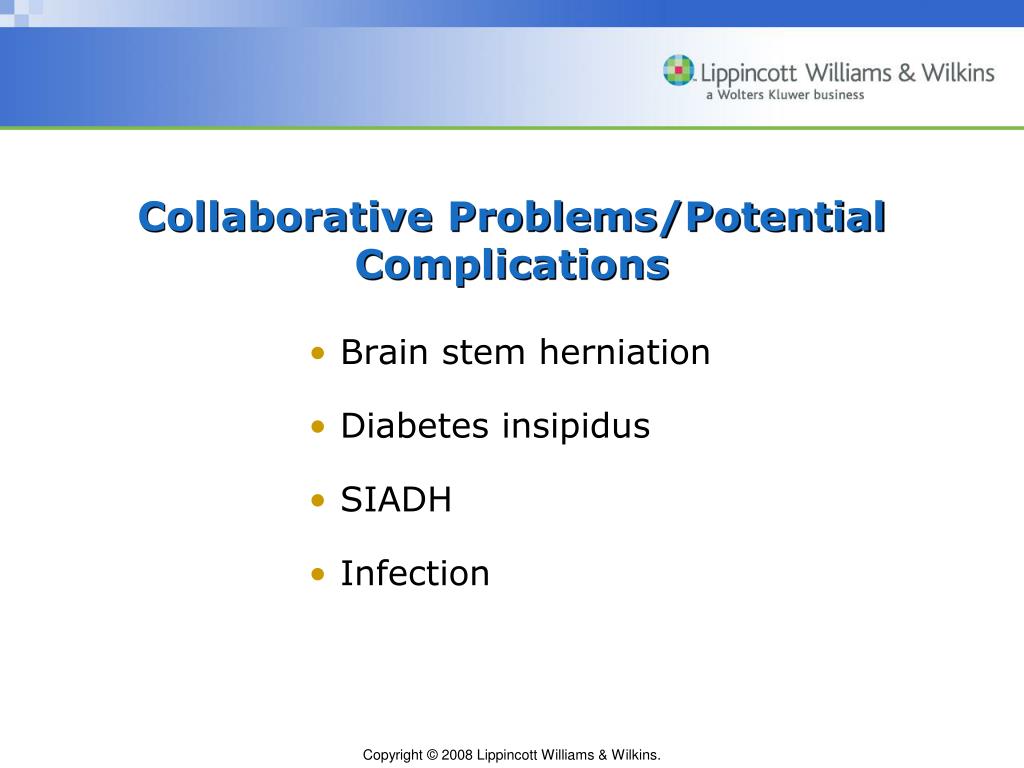 Lippincott Williams & Wilkins
a Wolters Kluwer business

Collaborative Problems/Potential Complications

• Brain stem herniation
• Diabetes insipidus
• SIADH
• Infection

Copyright © 2008 Lippincott Williams & Wilkins.